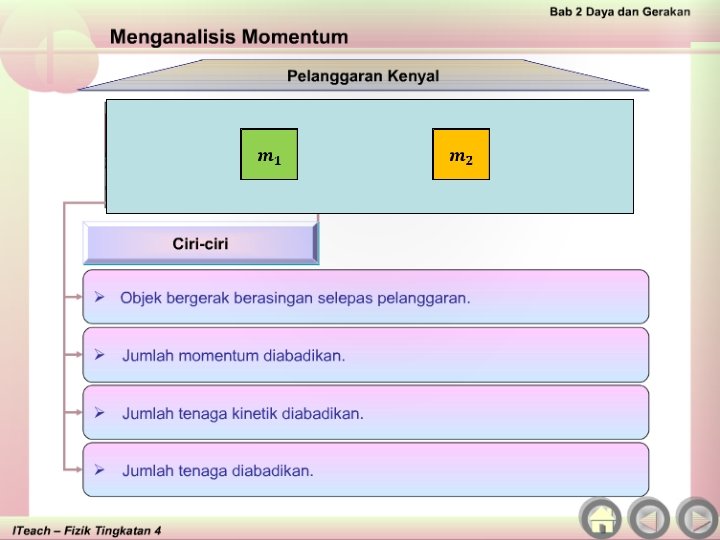 Bab 2 Daya dan Gerakan

Menganalisis Momentum

Pelanggaran Kenyal

$m_1$

$m_2$

Ciri-ciri

➢ Objek bergerak berasingan selepas pelanggaran.

➢ Jumlah momentum diabadikan.

➢ Jumlah tenaga kinetik diabadikan.

➢ Jumlah tenaga diabadikan.

ITeach – Fizik Tingkatan 4